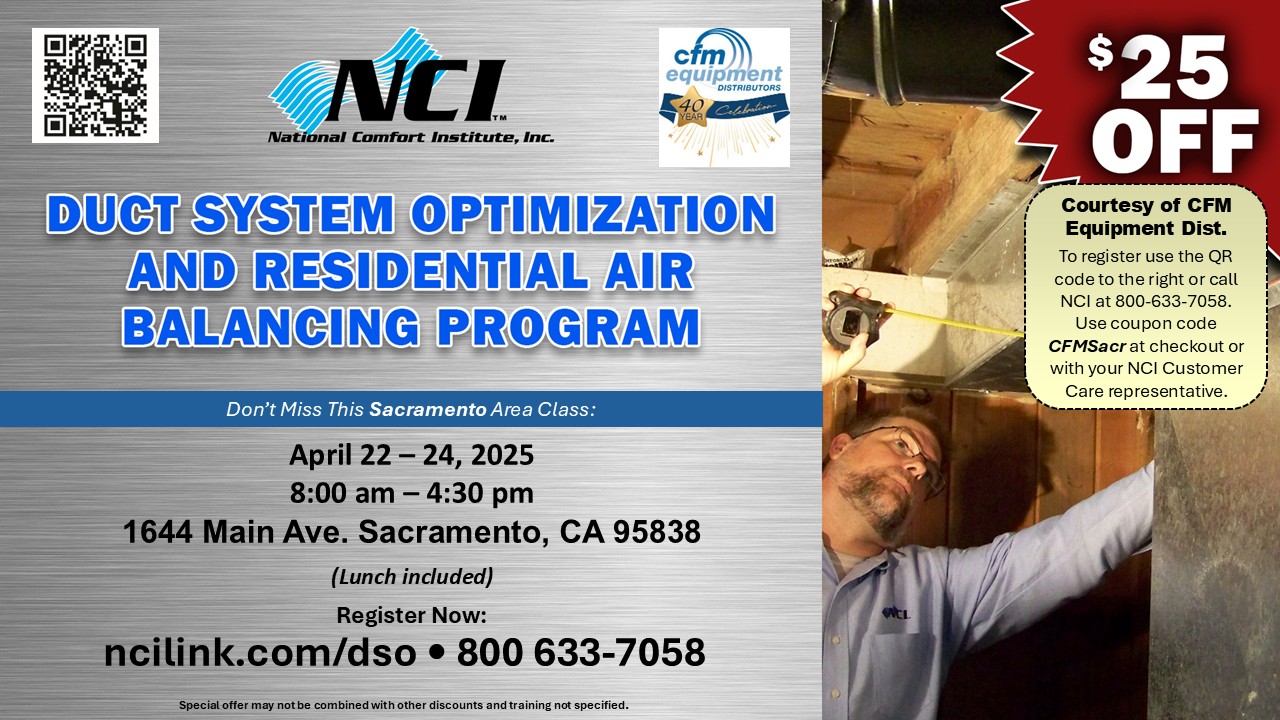 NCI™
National Comfort Institute, Inc.

cfm equipment DISTRIBUTORS
40 YEAR Celebration

DUCT SYSTEM OPTIMIZATION AND RESIDENTIAL AIR BALANCING PROGRAM

Don't Miss This Sacramento Area Class:

April 22 – 24, 2025
8:00 am – 4:30 pm
1644 Main Ave. Sacramento, CA 95838
(Lunch included)

Register Now:
ncilink.com/dso • 800 633-7058

Special offer may not be combined with other discounts and training not specified.

$25 OFF

Courtesy of CFM Equipment Dist.
To register use the QR code to the right or call NCI at 800-633-7058. Use coupon code CFMSacr at checkout or with your NCI Customer Care representative.

NCI